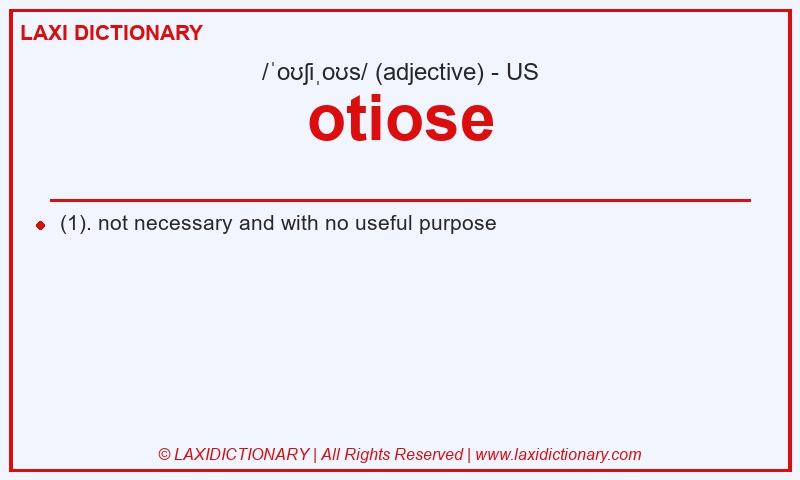 LAXI DICTIONARY

/ˈoʊʃiˌoʊs/ (adjective) - US

otiose

(1). not necessary and with no useful purpose

© LAXIDICTIONARY | All Rights Reserved | www.laxidictionary.com